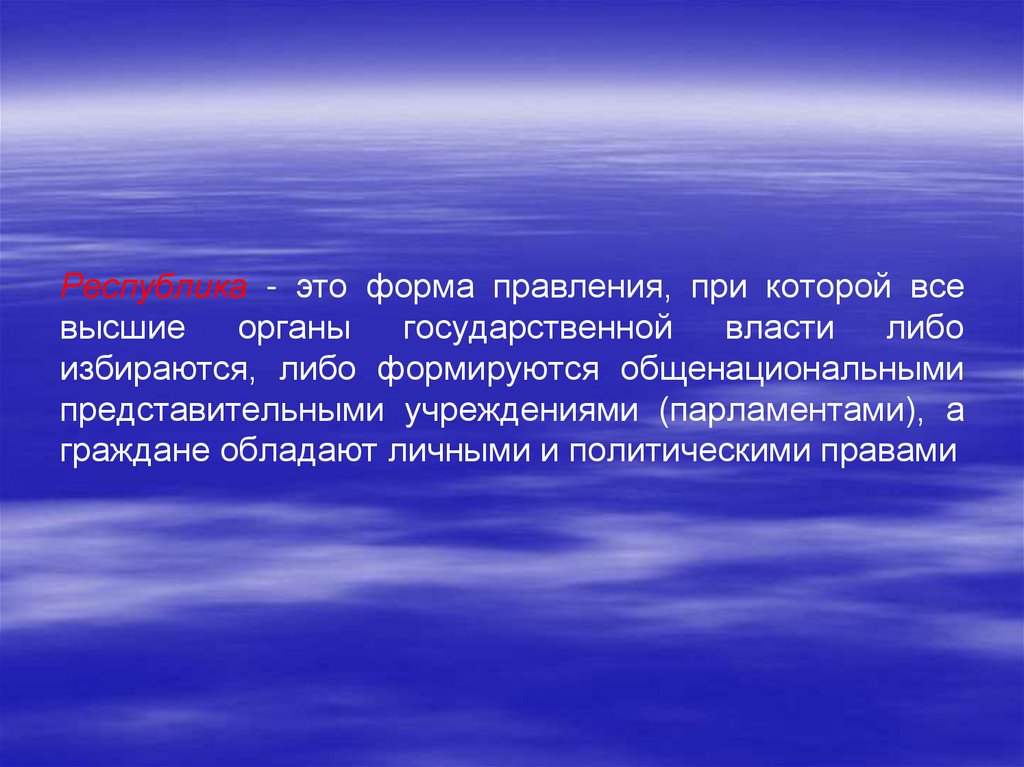 Республика - это форма правления, при которой все высшие органы государственной власти либо избираются, либо формируются общенациональными представительными учреждениями (парламентами), а граждане обладают личными и политическими правами